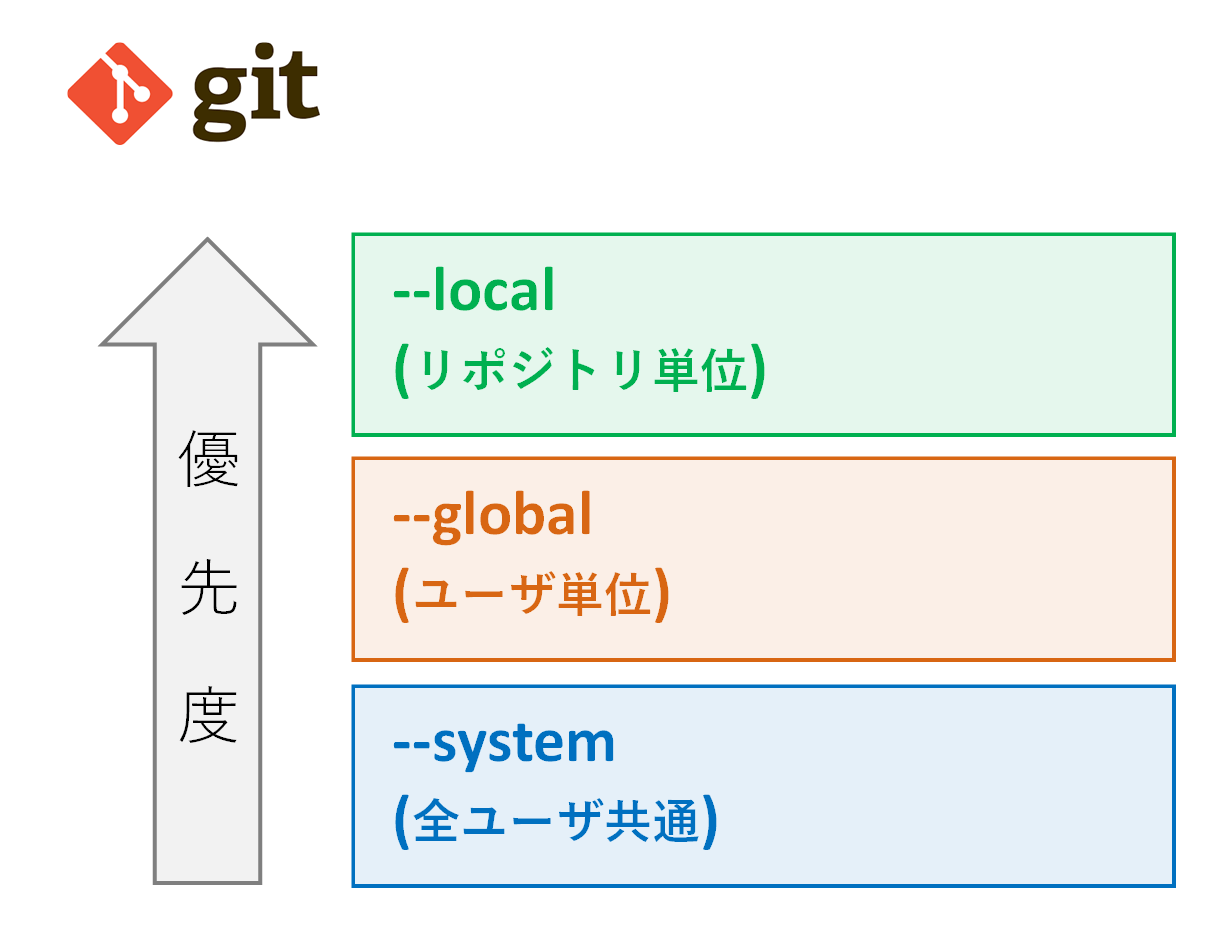 git

優先度

--local
(リポジトリ単位)

--global
(ユーザ単位)

--system
(全ユーザ共通)